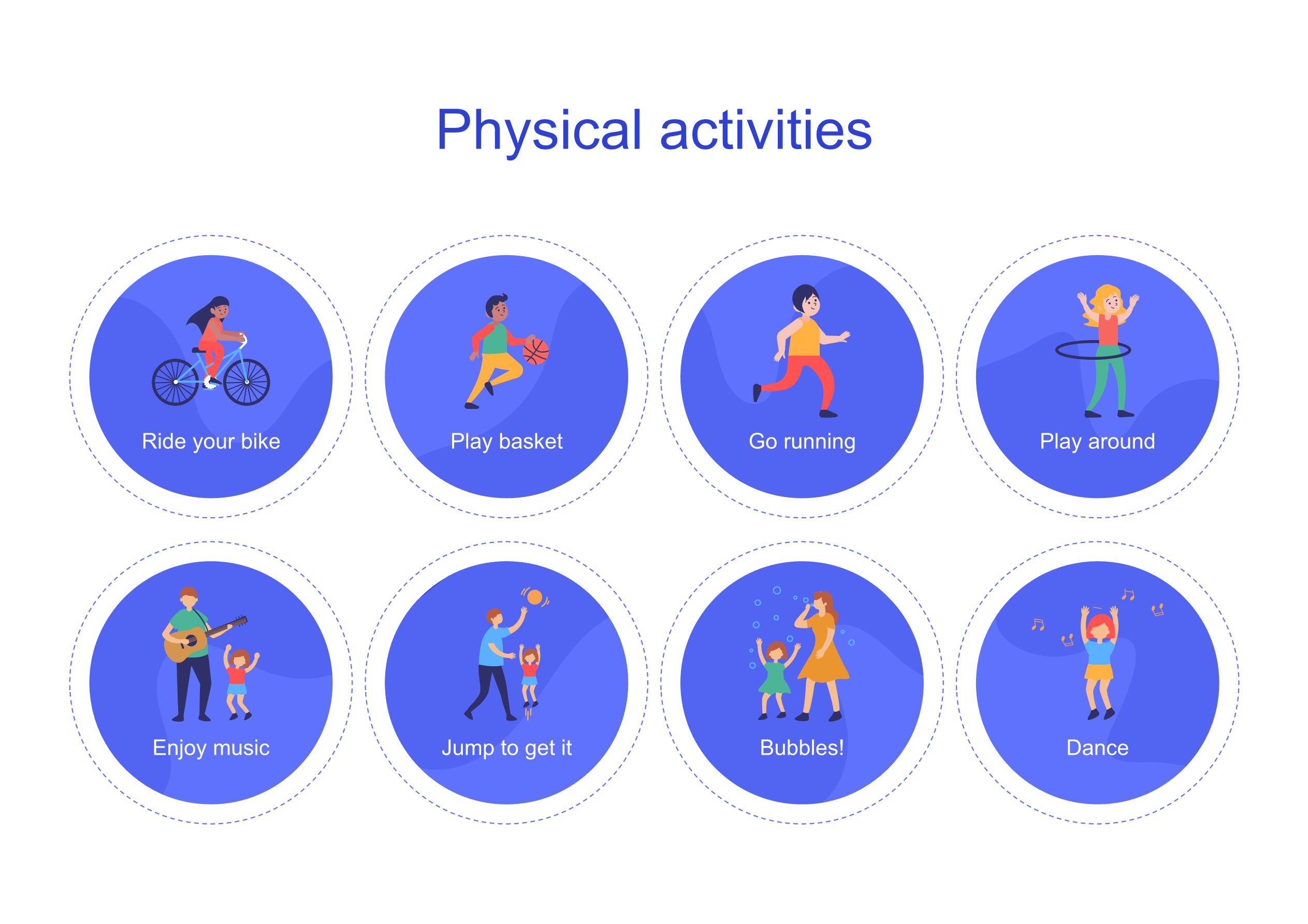 Physical activities

Ride your bike

Play basket

Go running

Play around

Enjoy music

Jump to get it

Bubbles!

Dance